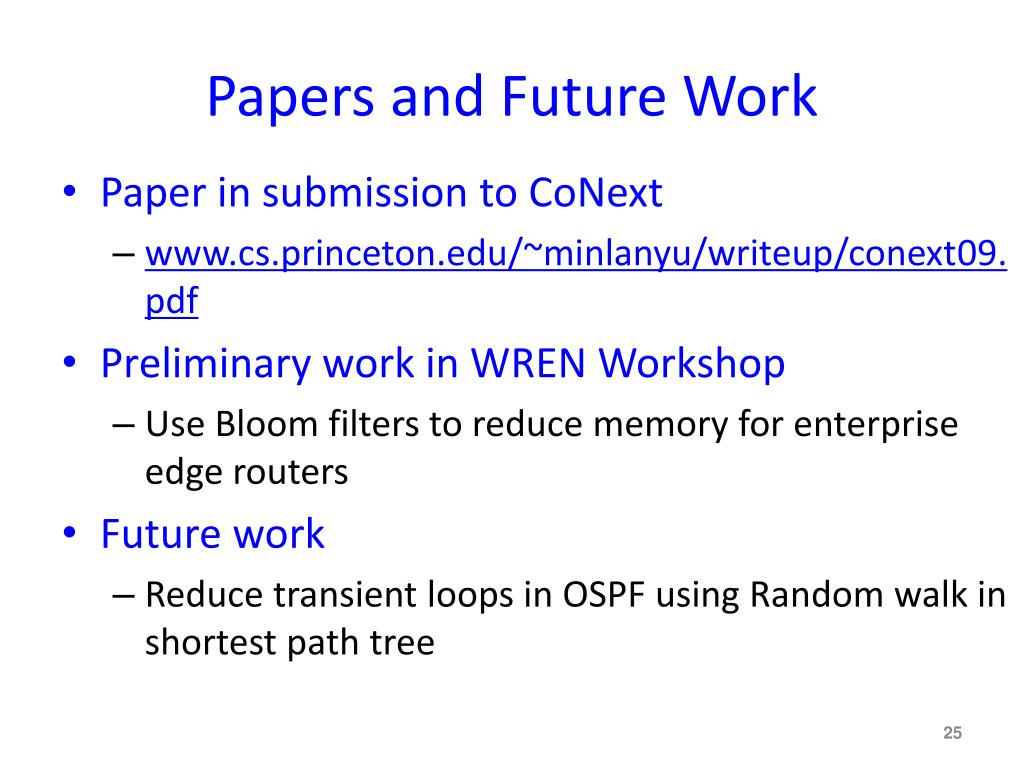 Papers and Future Work

• Paper in submission to CoNext
 – www.cs.princeton.edu/~minlanyu/writeup/conext09.pdf
• Preliminary work in WREN Workshop
 – Use Bloom filters to reduce memory for enterprise edge routers
• Future work
 – Reduce transient loops in OSPF using Random walk in shortest path tree

25